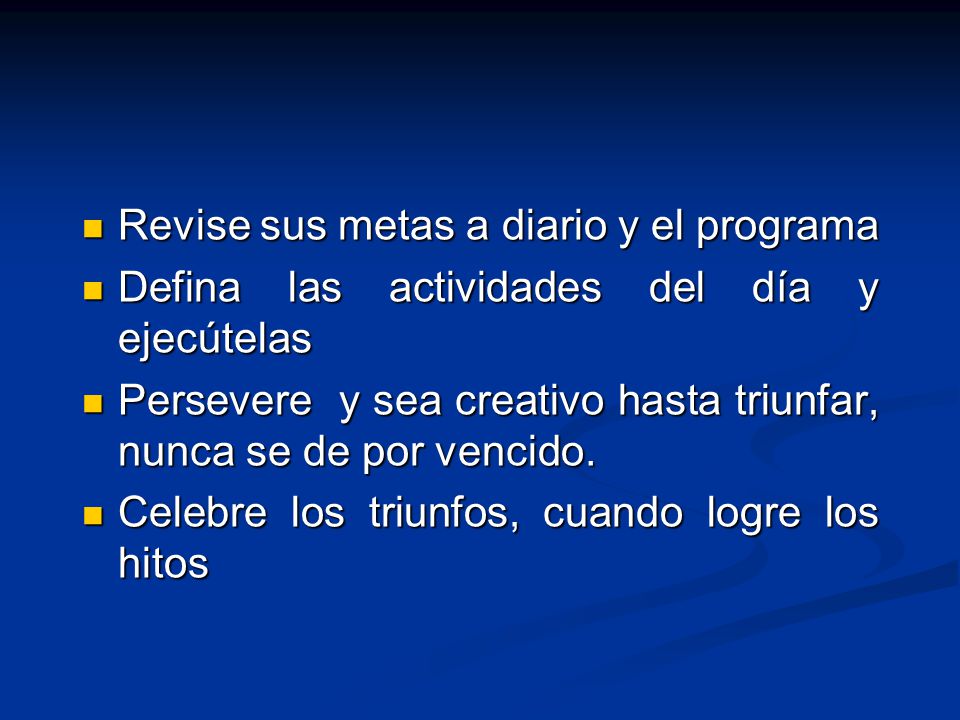 Revise sus metas a diario y el programa

Defina las actividades del día y ejecútelas

Persevere y sea creativo hasta triunfar, nunca se de por vencido.

Celebre los triunfos, cuando logre los hitos